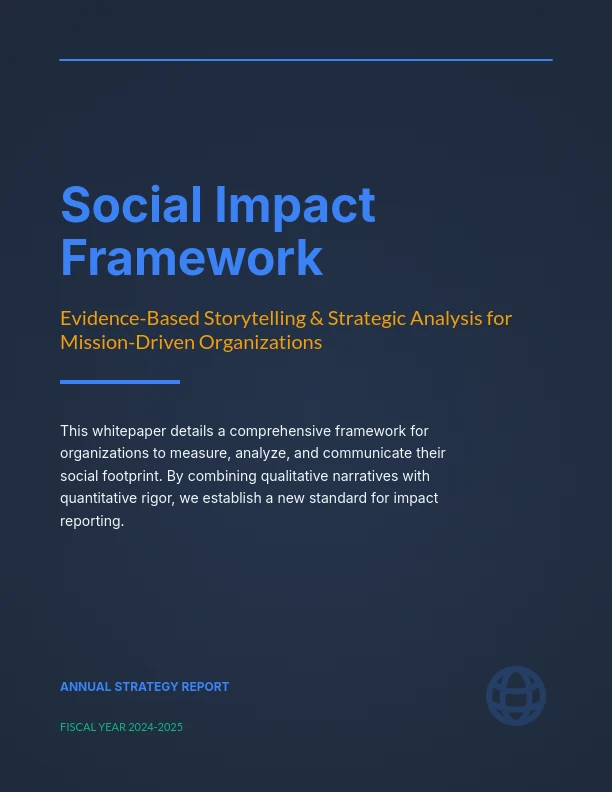 Social Impact Framework

Evidence-Based Storytelling & Strategic Analysis for Mission-Driven Organizations

This whitepaper details a comprehensive framework for organizations to measure, analyze, and communicate their social footprint. By combining qualitative narratives with quantitative rigor, we establish a new standard for impact reporting.

ANNUAL STRATEGY REPORT

FISCAL YEAR 2024-2025